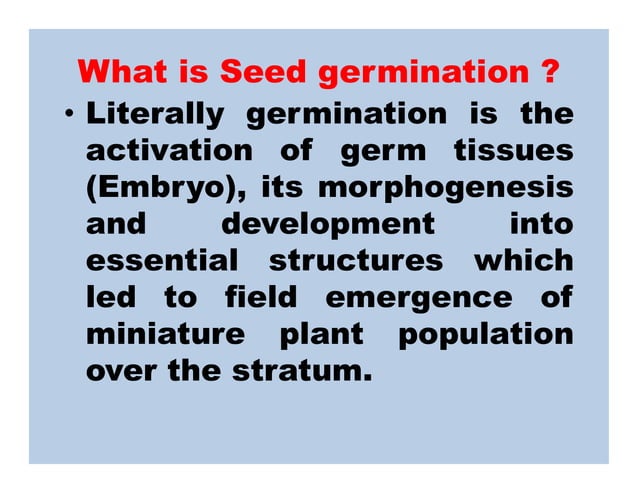 What is Seed germination ?

• Literally germination is the activation of germ tissues (Embryo), its morphogenesis and development into essential structures which led to field emergence of miniature plant population over the stratum.